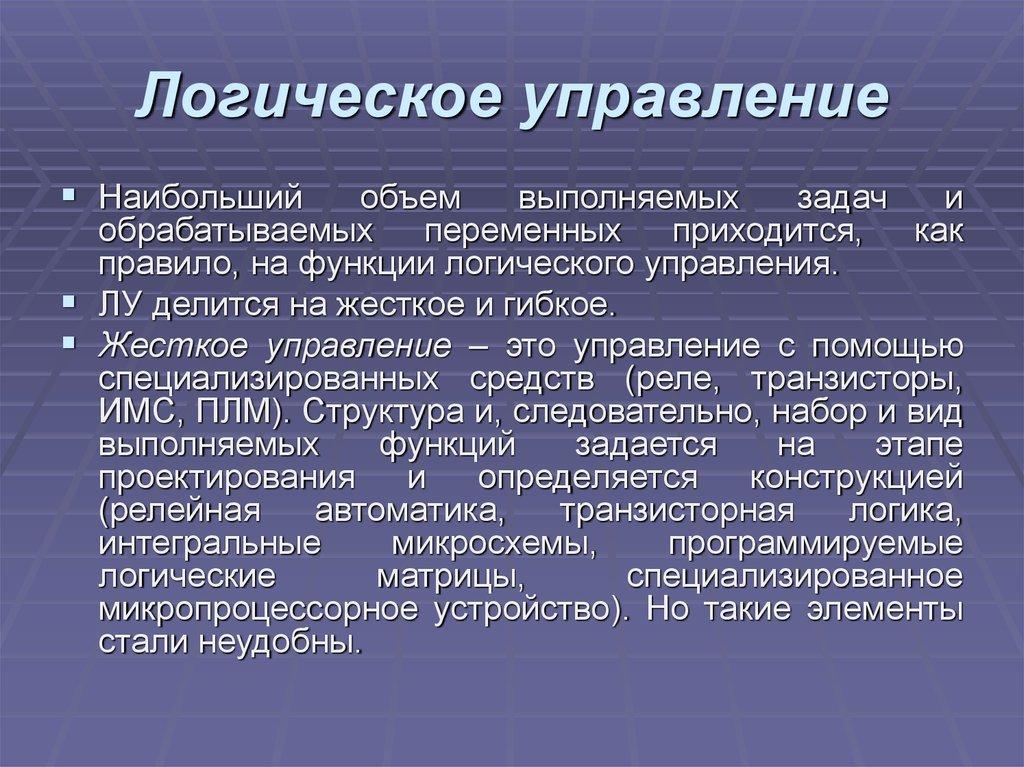 Логическое управление

Наибольший объем выполняемых задач и обрабатываемых переменных приходится, как правило, на функции логического управления.

ЛУ делится на жесткое и гибкое.

Жесткое управление – это управление с помощью специализированных средств (реле, транзисторы, ИМС, ПЛМ). Структура и, следовательно, набор и вид выполняемых функций задается на этапе проектирования и определяется конструкцией (релейная автоматика, транзисторная логика, интегральные микросхемы, программируемые логические матрицы, специализированное микропроцессорное устройство). Но такие элементы стали неудобны.